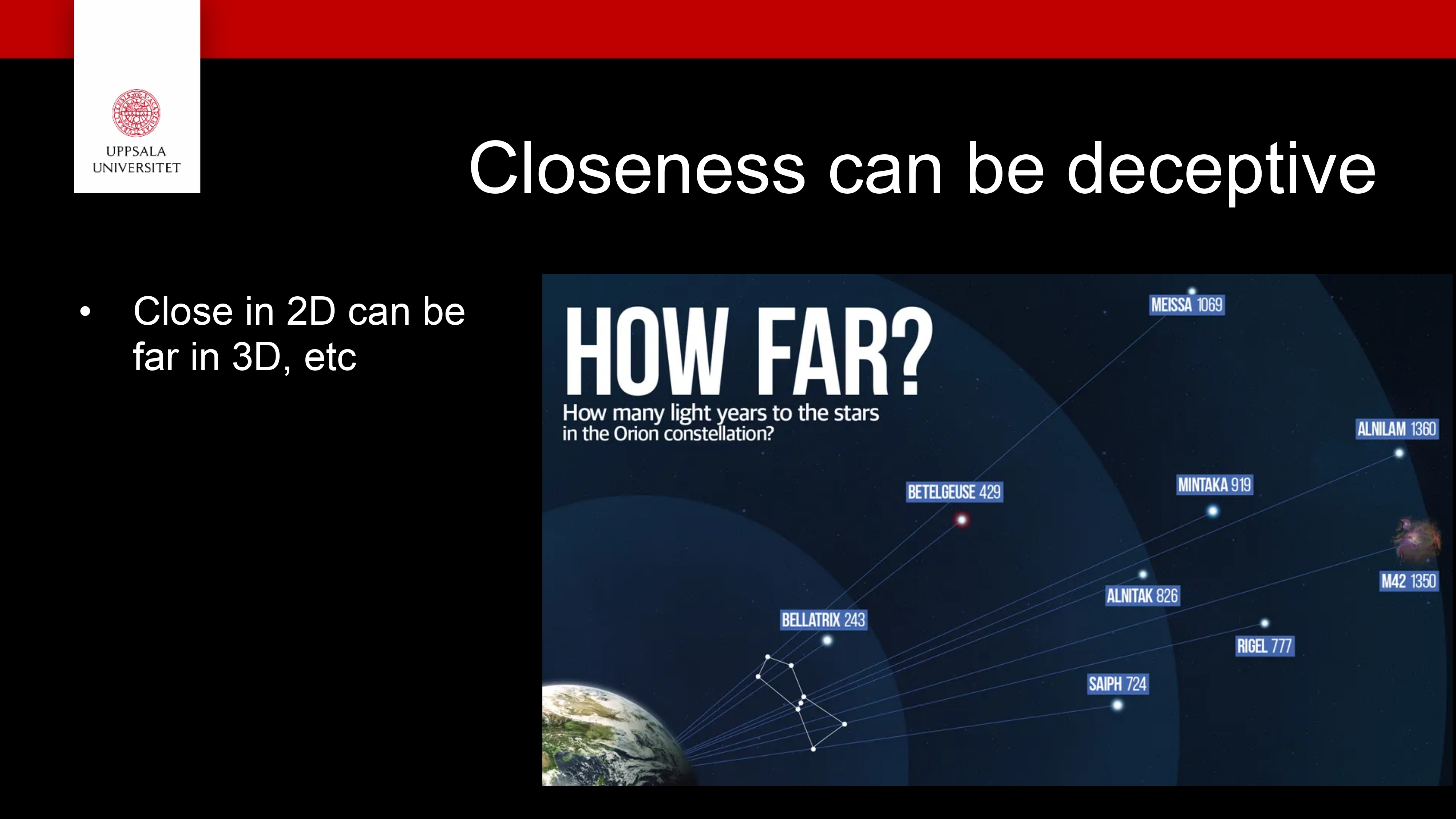 UPPSALA UNIVERSITET

Closeness can be deceptive

• Close in 2D can be far in 3D, etc

HOW FAR?

How many light years to the stars in the Orion constellation?

MEISSA 1069

ALNILAM 1360

BETELGEUSE 429

MINTAKA 919

M42 1350

ALNITAK 826

BELLATRIX 243

RIGEL 777

SAIPH 724